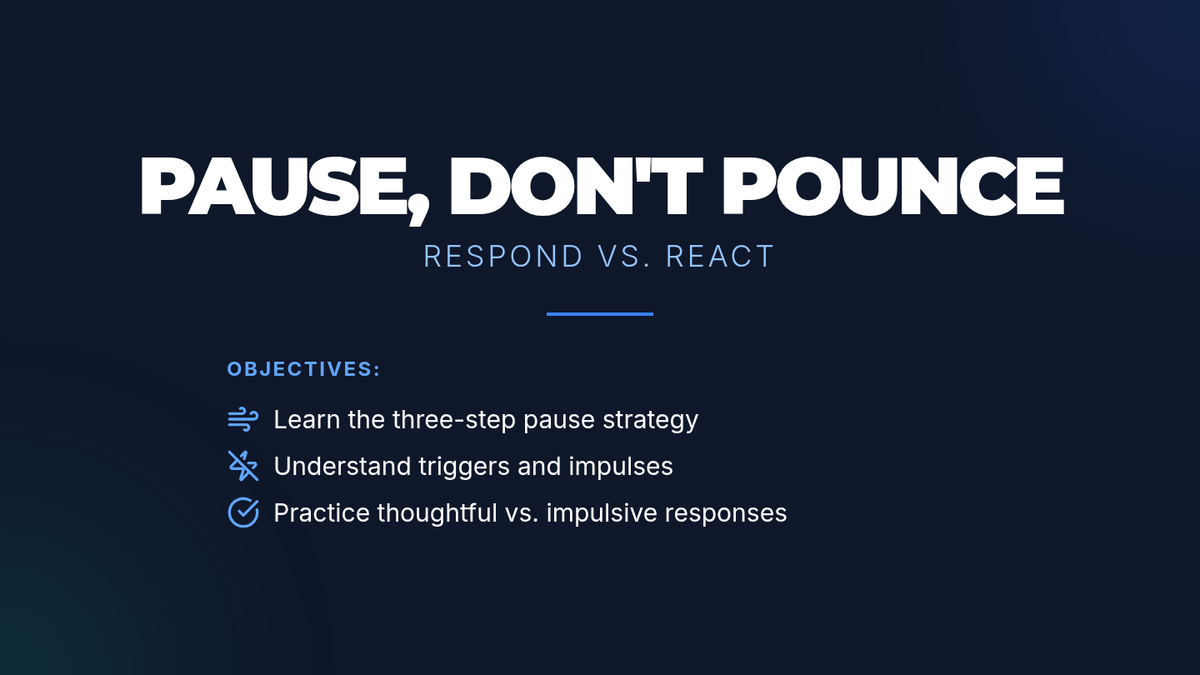 PAUSE, DON'T POUNCE

RESPOND VS. REACT

OBJECTIVES:

Learn the three-step pause strategy

Understand triggers and impulses

Practice thoughtful vs. impulsive responses